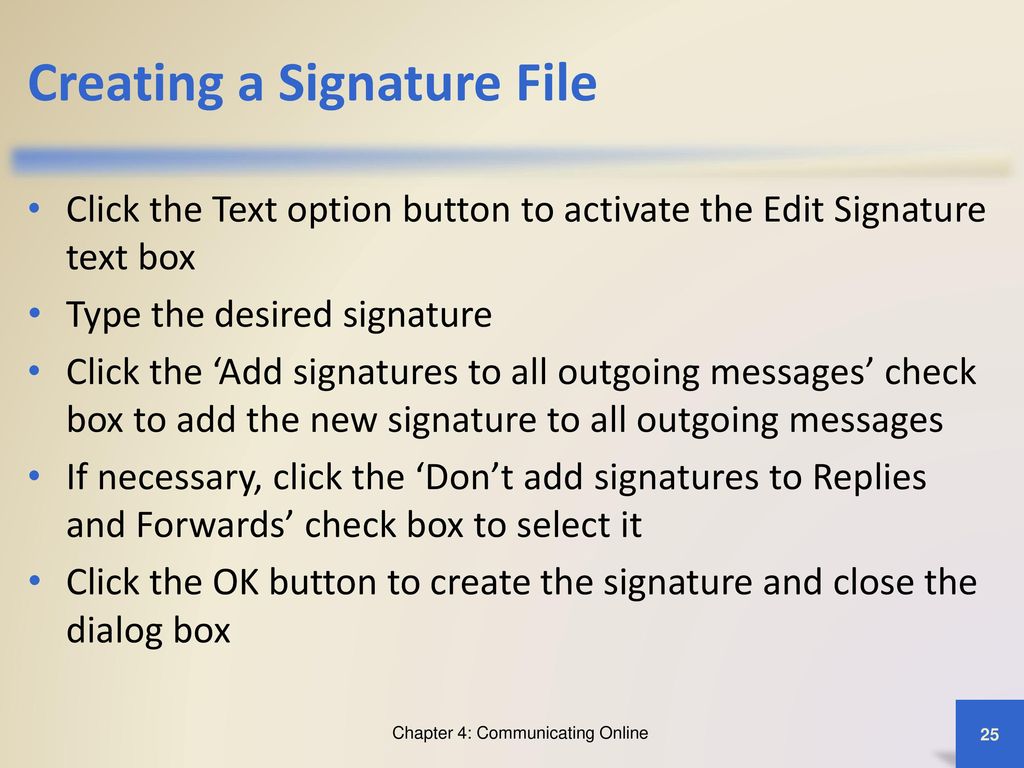 Creating a Signature File

• Click the Text option button to activate the Edit Signature text box
• Type the desired signature
• Click the ‘Add signatures to all outgoing messages’ check box to add the new signature to all outgoing messages
• If necessary, click the ‘Don’t add signatures to Replies and Forwards’ check box to select it
• Click the OK button to create the signature and close the dialog box

Chapter 4: Communicating Online

25